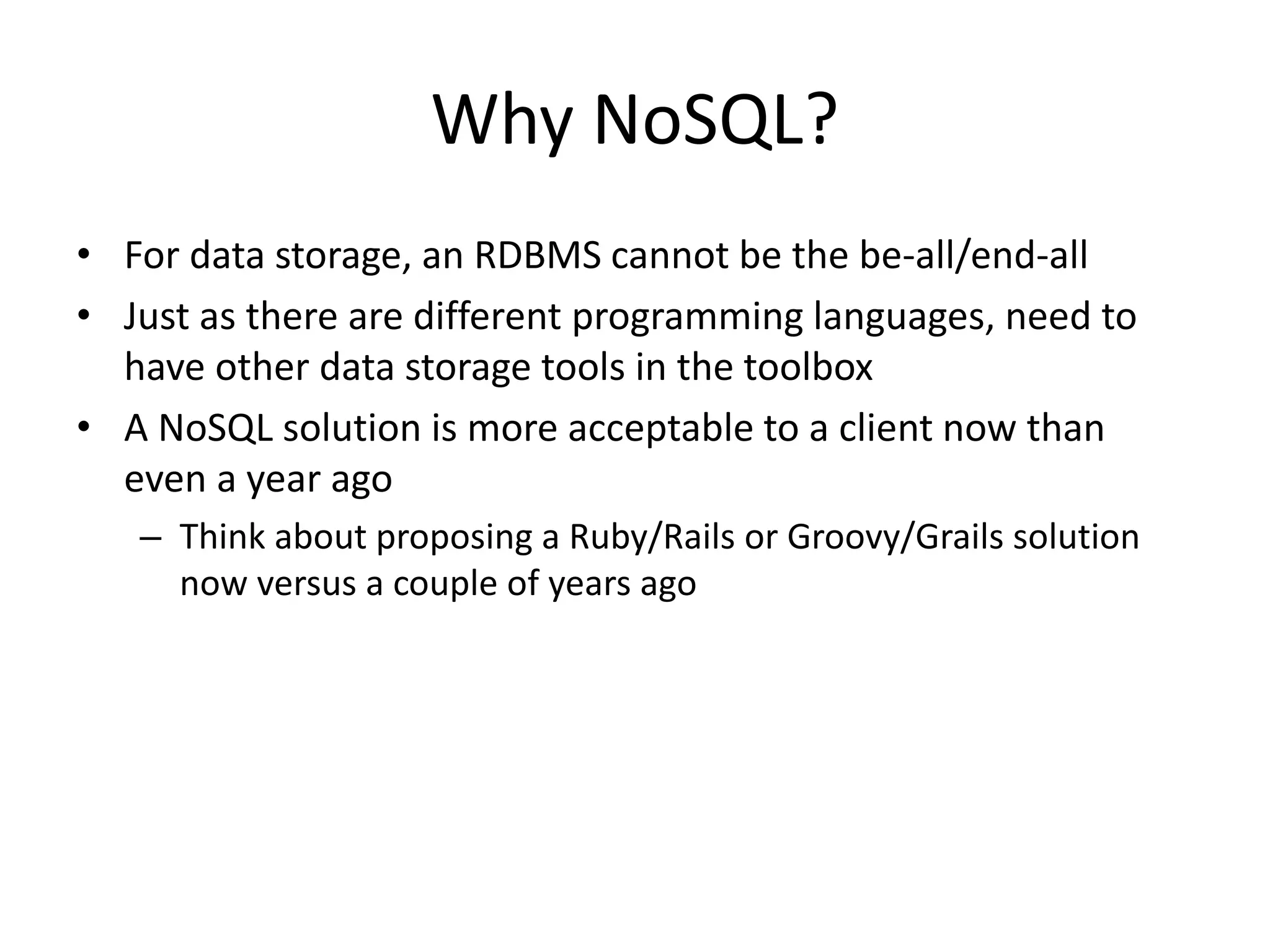 Why NoSQL?

• For data storage, an RDBMS cannot be the be-all/end-all
• Just as there are different programming languages, need to have other data storage tools in the toolbox
• A NoSQL solution is more acceptable to a client now than even a year ago
– Think about proposing a Ruby/Rails or Groovy/Grails solution now versus a couple of years ago